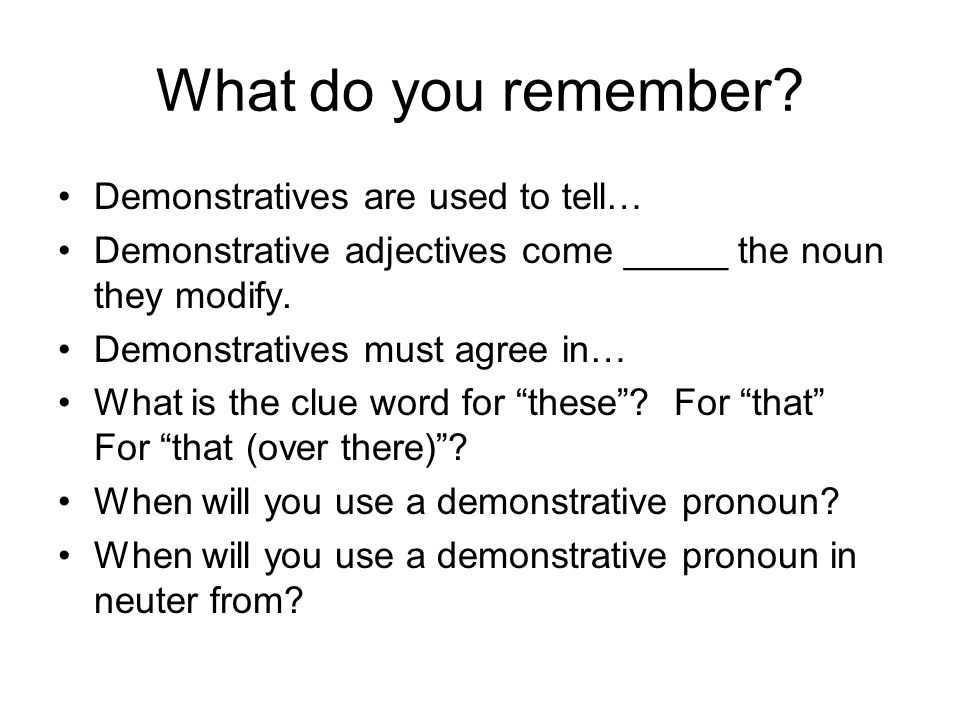 What do you remember?

• Demonstratives are used to tell…
• Demonstrative adjectives come _____ the noun they modify.
• Demonstratives must agree in…
• What is the clue word for “these”? For “that” For “that (over there)”?
• When will you use a demonstrative pronoun?
• When will you use a demonstrative pronoun in neuter from?